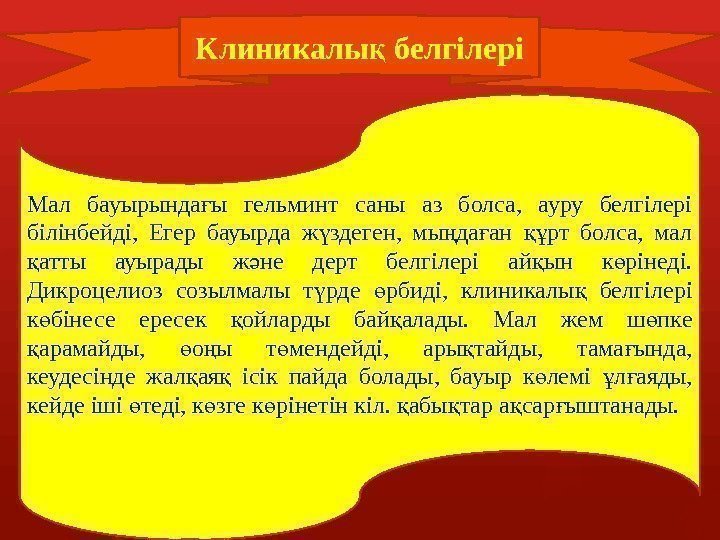 Клиникалық белгілері

Мал бауырындағы гельминт саны аз болса, ауру белгілері білінбейді, Егер бауырда жүздеген, мыңдаған құрт болса, мал қатты ауырады және дерт белгілері айқын көрінеді. Дикроцелиоз созылмалы түрде өрбиді, клиникалық белгілері көбінесе ересек қойларды байқалады. Мал жем шөпке қарамайды, өоңы төмендейді, арықтайды, тамағында, кеудесінде жалқаяқ ісік пайда болады, бауыр көлемі ұлғаяды, кейде іші өтеді, көзге көрінетін кіл. қабықтар ақсарғыштанады.